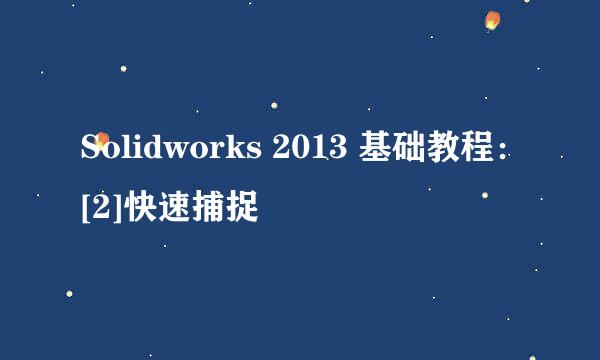 Solidworks 2013 基础教程：[2]快速捕捉